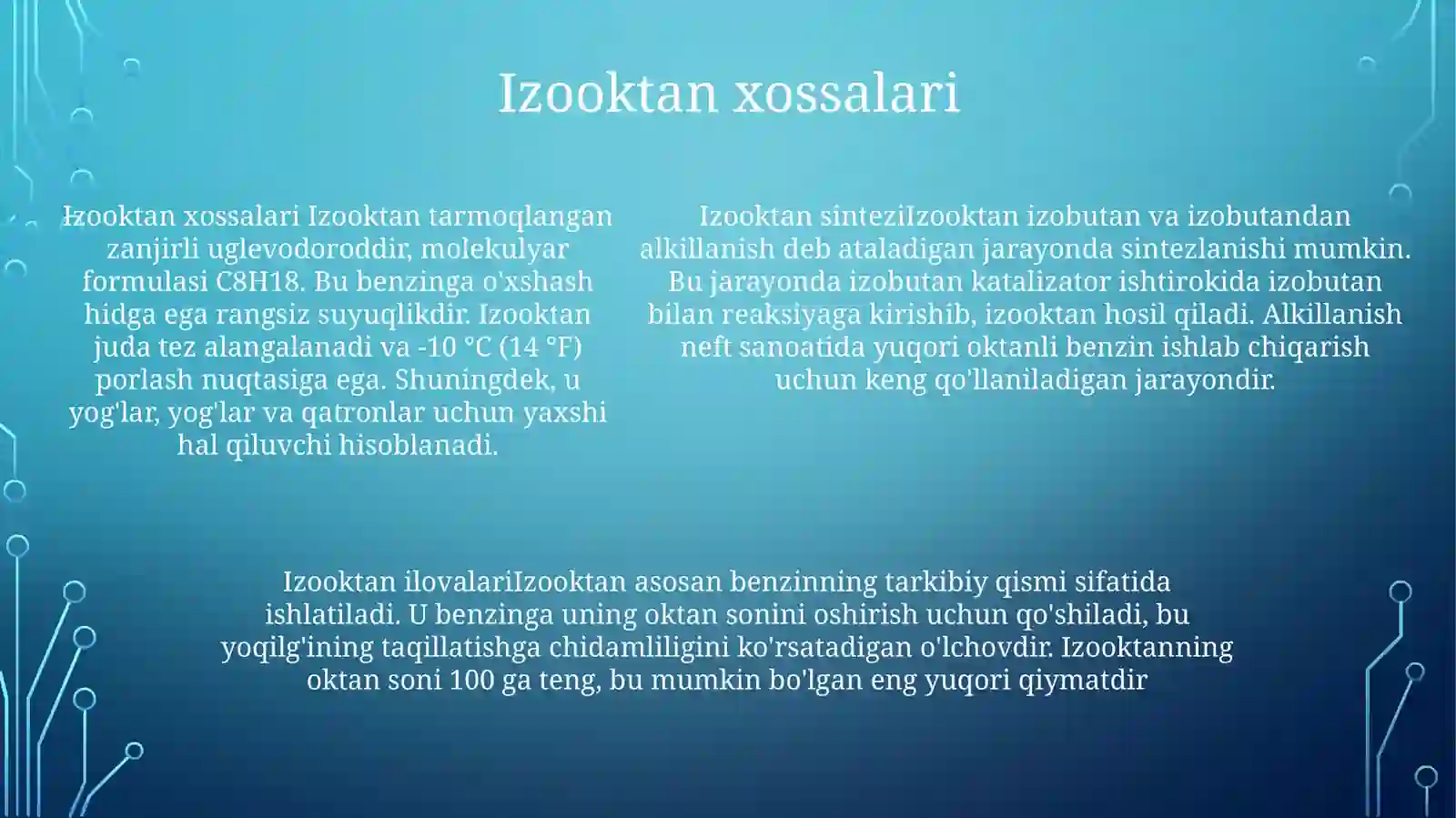 Izooktan xossalari

Izooktan xossalari Izooktan tarmoqlangan zanjirli uglevodoroddir, molekulyar formulasi C8H18. Bu benzinga o'xshash hidga ega rangsiz suyuqlikdir. Izooktan juda tez alangalanadi va -10 °C (14 °F) porlash nuqtasiga ega. Shuningdek, u yog'lar, yog'lar va qatronlar uchun yaxshi hal qiluvchi hisoblanadi.

Izooktan sinteziIzooktan izobutan va izobutandan alkillanish deb ataladigan jarayonda sintezlanishi mumkin. Bu jarayonda izobutan katalizator ishtirokida izobutan bilan reaksiyaga kirishib, izooktan hosil qiladi. Alkillanish neft sanoatida yuqori oktanli benzin ishlab chiqarish uchun keng qo'llaniladigan jarayondir.

Izooktan ilovalariIzooktan asosan benzinning tarkibiy qismi sifatida ishlatiladi. U benzinga uning oktan sonini oshirish uchun qo'shiladi, bu yoqilg'ining taqillatishga chidamliligini ko'rsatadigan o'lchovdir. Izooktanning oktan soni 100 ga teng, bu mumkin bo'lgan eng yuqori qiymatdir